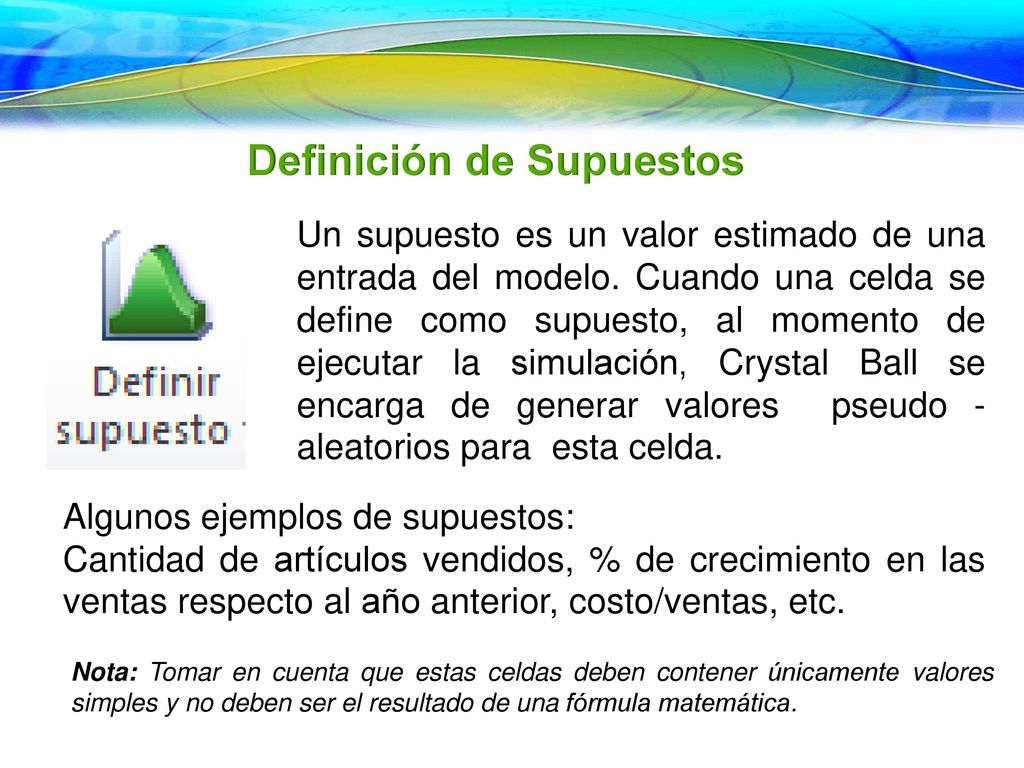 Definición de Supuestos

Definir supuesto

Un supuesto es un valor estimado de una entrada del modelo. Cuando una celda se define como supuesto, al momento de ejecutar la simulación, Crystal Ball se encarga de generar valores pseudo - aleatorios para esta celda.

Algunos ejemplos de supuestos:
Cantidad de artículos vendidos, % de crecimiento en las ventas respecto al año anterior, costo/ventas, etc.

Nota: Tomar en cuenta que estas celdas deben contener únicamente valores simples y no deben ser el resultado de una fórmula matemática.